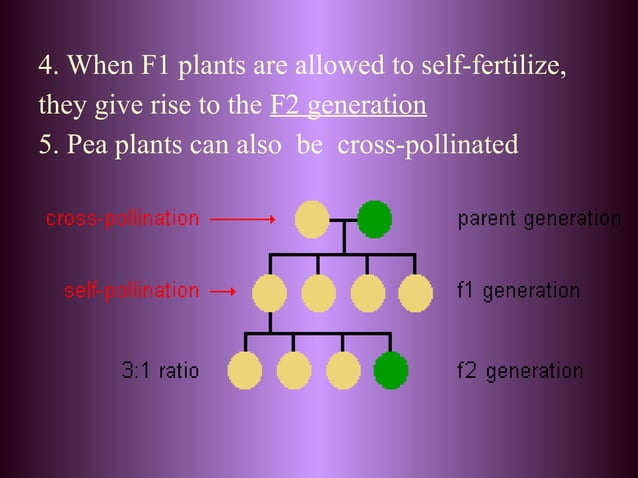 4. When F1 plants are allowed to self-fertilize, they give rise to the F2 generation
5. Pea plants can also be cross-pollinated

cross-pollination
parent generation
self-pollination
f1 generation
3:1 ratio
f2 generation